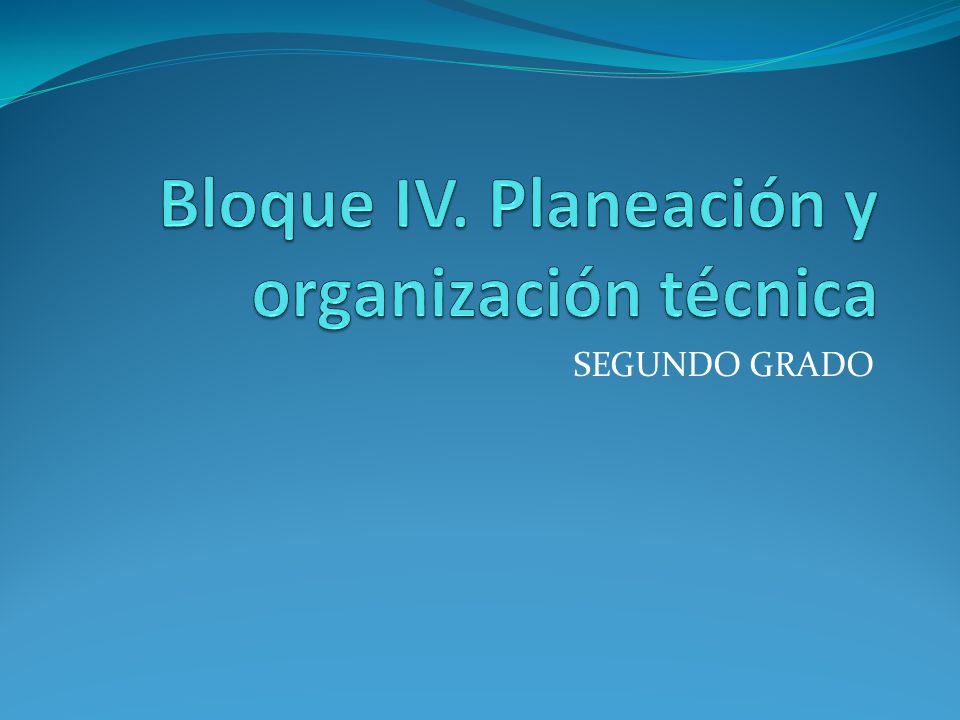 Bloque IV. Planeación y organización técnica

SEGUNDO GRADO